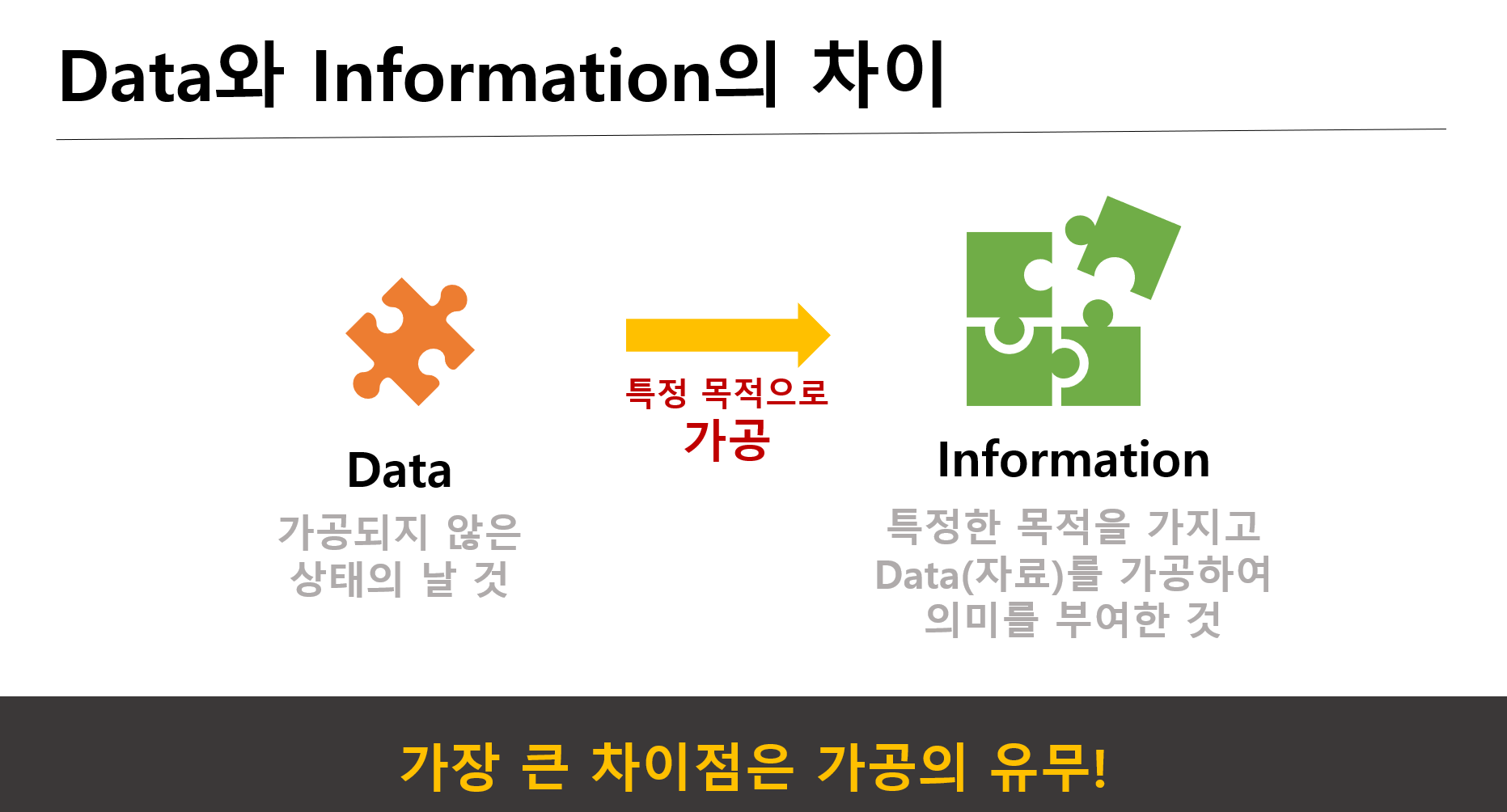 Data와 Information의 차이

Data
가공되지 않은
상태의 날 것

특정 목적으로
가공

Information
특정한 목적을 가지고
Data(자료)를 가공하여
의미를 부여한 것

가장 큰 차이점은 가공의 유무!